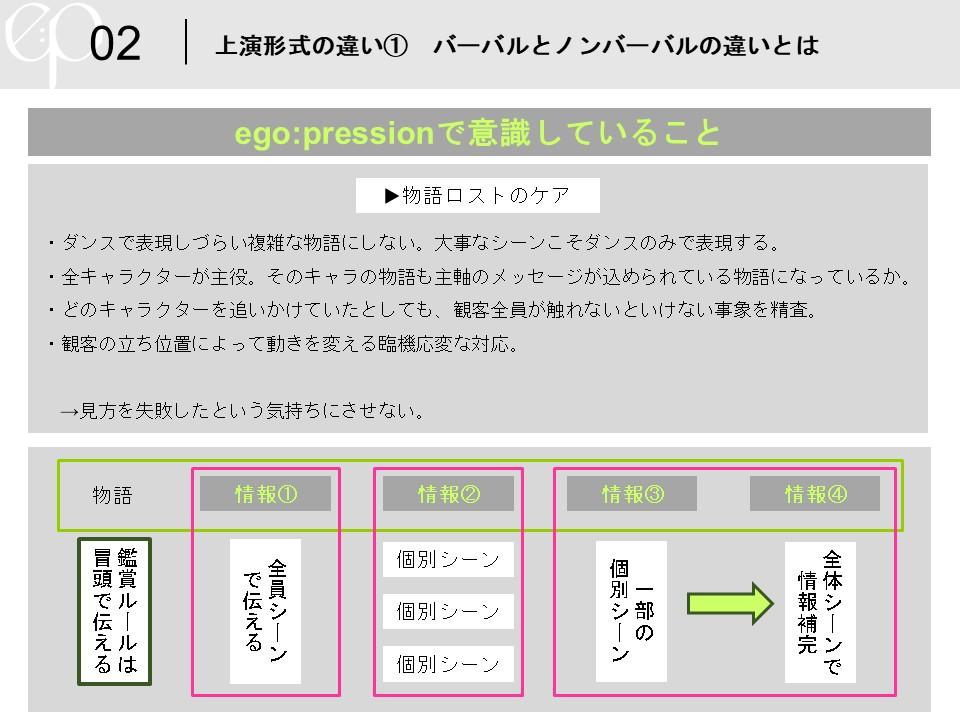 ep

02 上演形式の違い① バーバルとノンバーバルの違いとは

ego:pressionで意識していること

▶物語ロストのケア

・ダンスで表現しづらい複雑な物語にしない。大事なシーンこそダンスのみで表現する。
・全キャラクターが主役。そのキャラの物語も主軸のメッセージが込められている物語になっているか。
・どのキャラクターを追いかけていたとしても、観客全員が触れないといけない事象を精査。
・観客の立ち位置によって動きを変える臨機応変な対応。

→見方を失敗したという気持ちにさせない。

物語

情報①

情報②

情報③

情報④

鑑賞ルールは冒頭で伝える

全員シーンで伝える

個別シーン

個別シーン

個別シーン

一部の個別シーン

全体シーンで情報補完